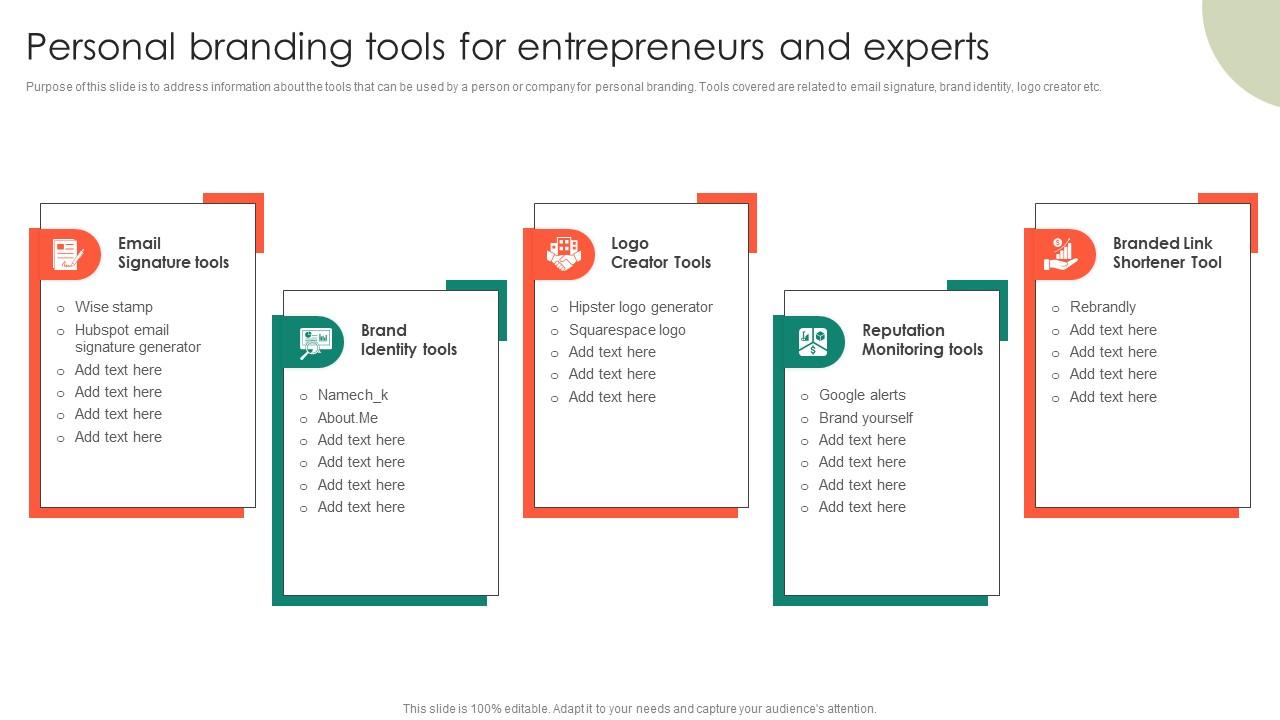 Personal branding tools for entrepreneurs and experts

Purpose of this slide is to address information about the tools that can be used by a person or company for personal branding. Tools covered are related to email signature, brand identity, logo creator etc.

Email Signature tools

- Wise stamp
- Hubspot email signature generator
- Add text here
- Add text here
- Add text here
- Add text here

Brand Identity tools

- Namech_k
- About.Me
- Add text here
- Add text here
- Add text here
- Add text here

Logo Creator Tools

- Hipster logo generator
- Squarespace logo
- Add text here
- Add text here
- Add text here

Reputation Monitoring tools

- Google alerts
- Brand yourself
- Add text here
- Add text here
- Add text here
- Add text here

Branded Link Shortener Tool

- Rebrandly
- Add text here
- Add text here
- Add text here
- Add text here

This slide is 100% editable. Adapt it to your needs and capture your audience's attention.